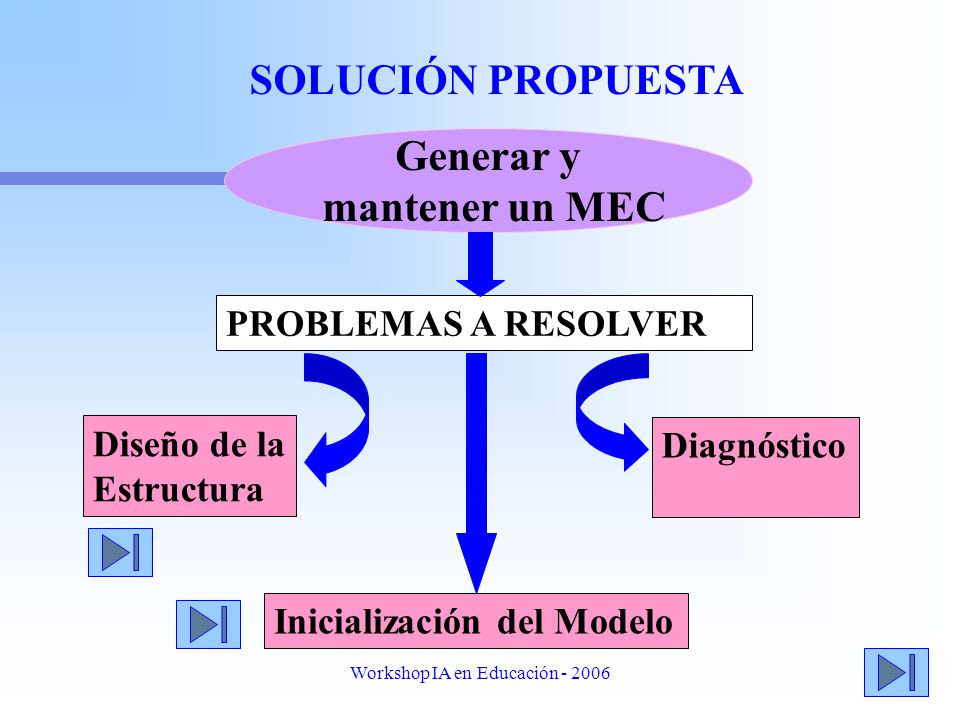 SOLUCIÓN PROPUESTA

Generar y mantener un MEC

PROBLEMAS A RESOLVER

Diseño de la Estructura

Diagnóstico

Inicialización del Modelo

Workshop IA en Educación - 2006